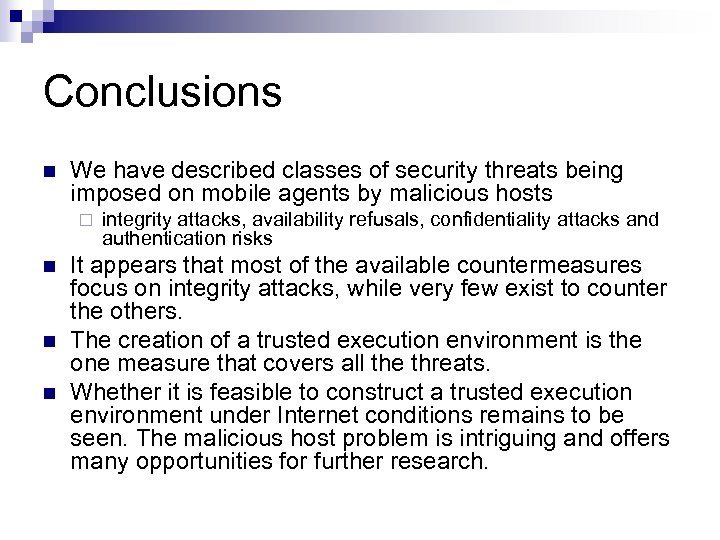 Conclusions

We have described classes of security threats being imposed on mobile agents by malicious hosts

integrity attacks, availability refusals, confidentiality attacks and authentication risks

It appears that most of the available countermeasures focus on integrity attacks, while very few exist to counter the others.

The creation of a trusted execution environment is the one measure that covers all the threats.

Whether it is feasible to construct a trusted execution environment under Internet conditions remains to be seen. The malicious host problem is intriguing and offers many opportunities for further research.